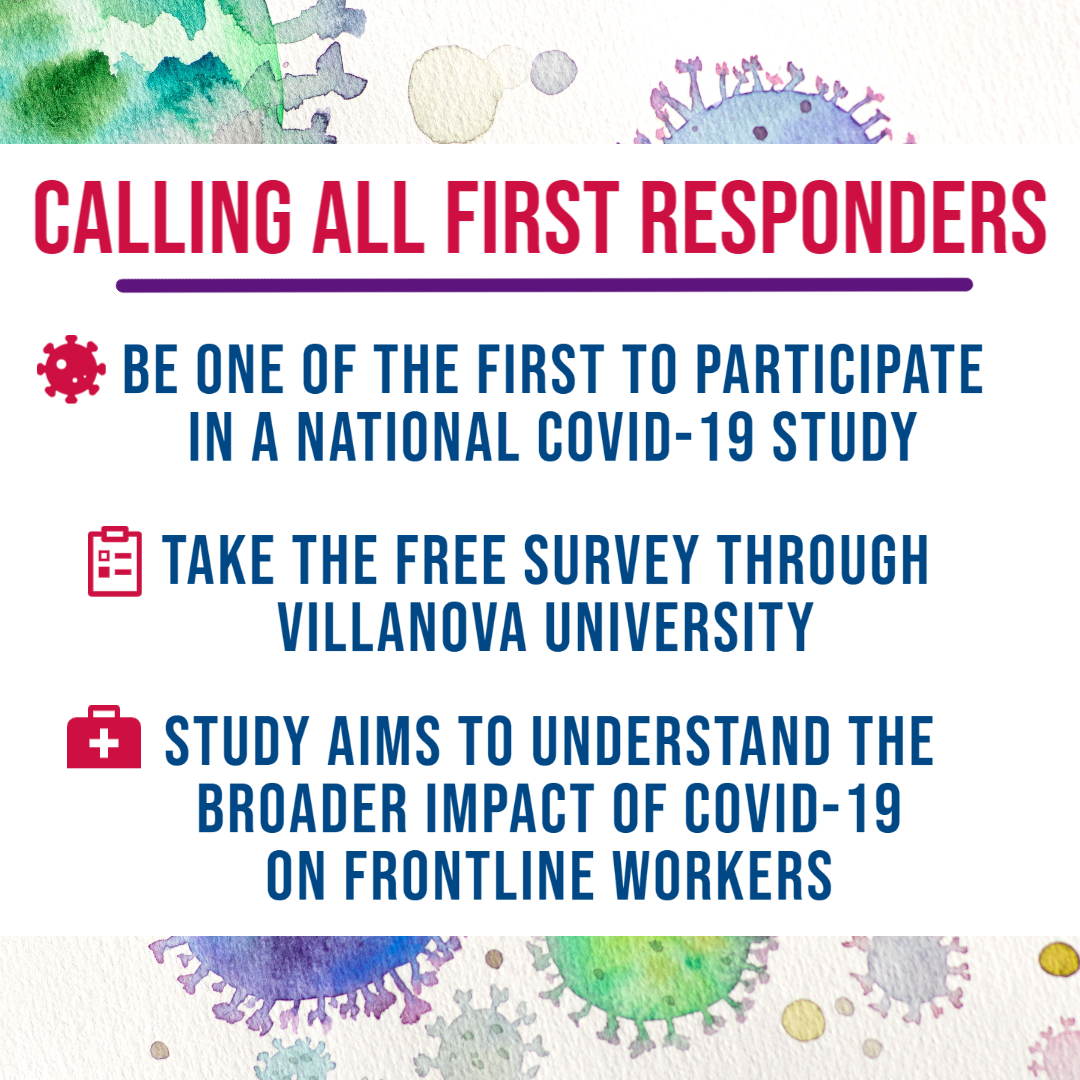 CALLING ALL FIRST RESPONDERS

BE ONE OF THE FIRST TO PARTICIPATE IN A NATIONAL COVID-19 STUDY

TAKE THE FREE SURVEY THROUGH VILLANOVA UNIVERSITY

STUDY AIMS TO UNDERSTAND THE BROADER IMPACT OF COVID-19 ON FRONTLINE WORKERS